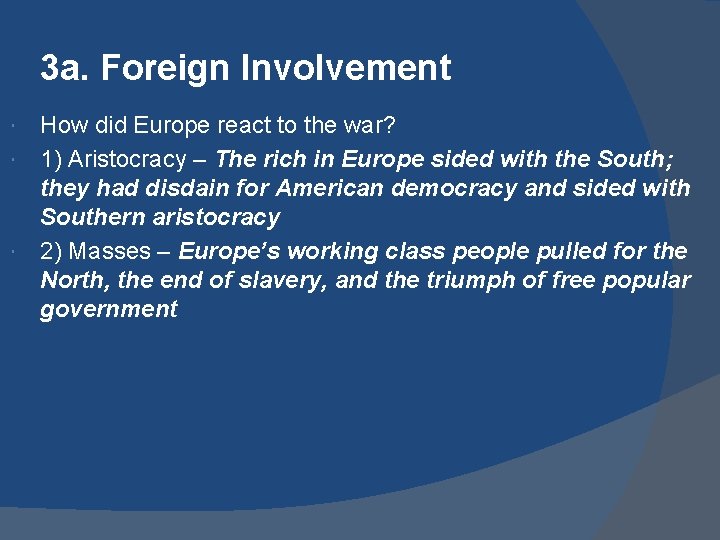 3a. Foreign Involvement

How did Europe react to the war?

1) Aristocracy – The rich in Europe sided with the South; they had disdain for American democracy and sided with Southern aristocracy

2) Masses – Europe's working class people pulled for the North, the end of slavery, and the triumph of free popular government